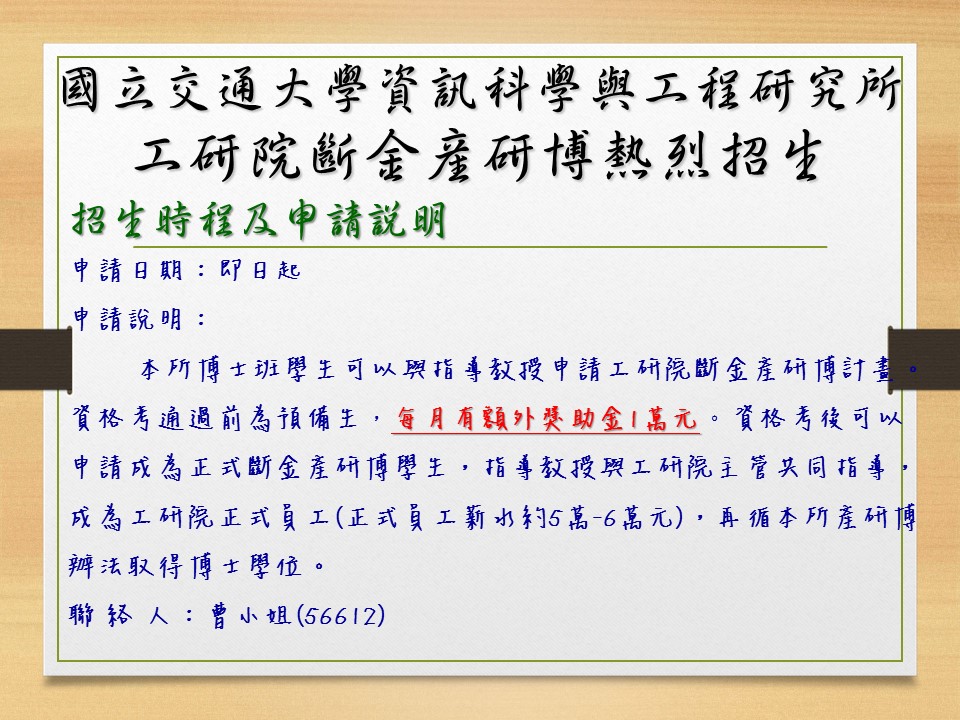 國立交通大學資訊科學與工程研究所
工研院斷金產研博熱烈招生

招生時程及申請說明

申請日期：即日起

申請說明：

本所博士班學生可以與指導教授申請工研院斷金產研博計畫。資格考通過前為預備生，每月有額外獎助金1萬元。資格考後可以申請成為正式斷金產研博學生，指導教授與工研院主管共同指導，成為工研院正式員工(正式員工薪水約5萬-6萬元)，再循本所產研博辦法取得博士學位。

聯絡人：曹小姐(56612)